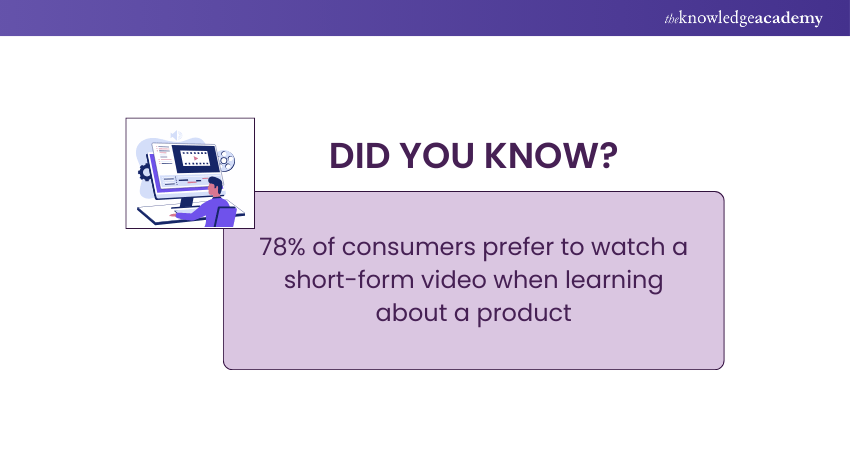 theknowledgeacademy

DID YOU KNOW?

78% of consumers prefer to watch a short-form video when learning about a product